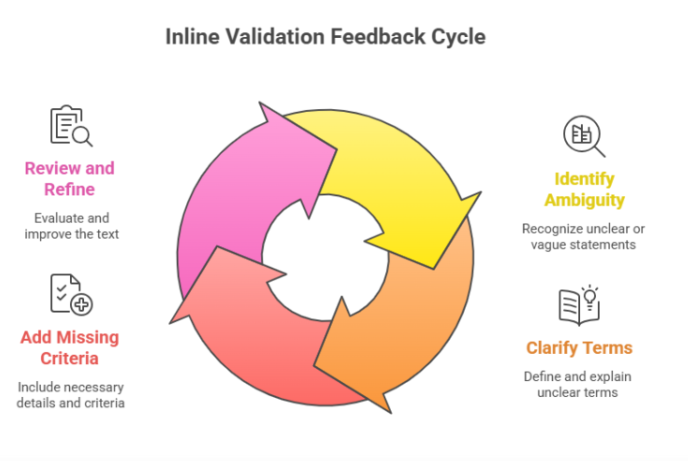 Inline Validation Feedback Cycle

Review and Refine

Evaluate and improve the text

Add Missing Criteria

Include necessary details and criteria

Identify Ambiguity

Recognize unclear or vague statements

Clarify Terms

Define and explain unclear terms